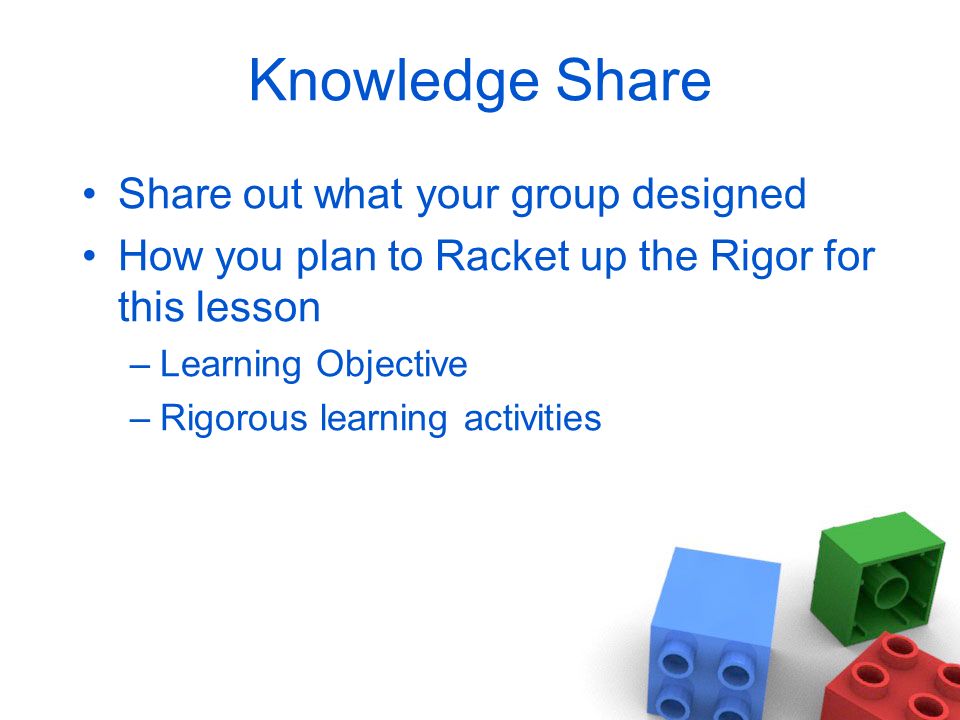 Knowledge Share

• Share out what your group designed
• How you plan to Racket up the Rigor for this lesson
– Learning Objective
– Rigorous learning activities